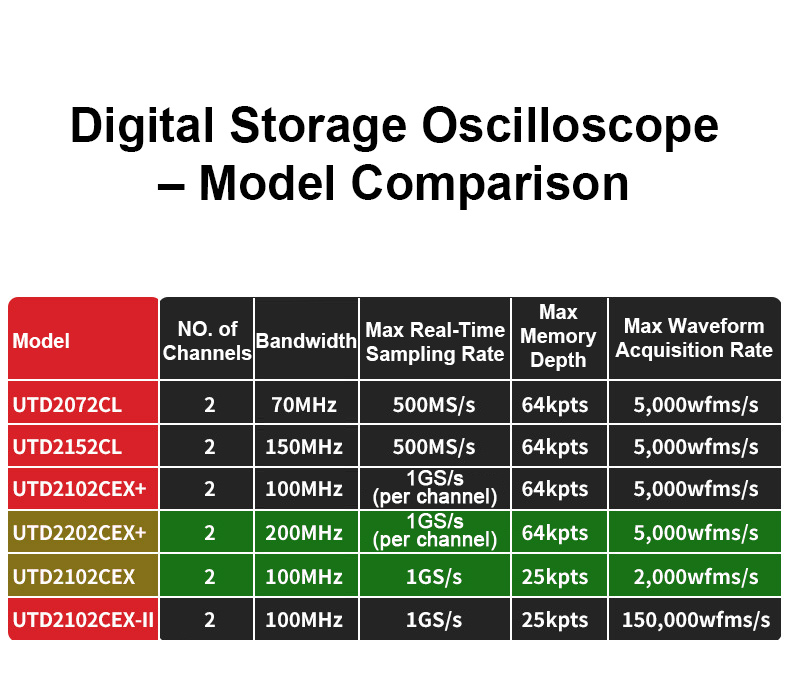 Digital Storage Oscilloscope – Model Comparison

| Model | NO. of Channels | Bandwidth | Max Real-Time Sampling Rate | Max Memory Depth | Max Waveform Acquisition Rate |
|---|---|---|---|---|---|
| UTD2072CL | 2 | 70MHz | 500MS/s | 64kpts | 5,000wfms/s |
| UTD2152CL | 2 | 150MHz | 500MS/s | 64kpts | 5,000wfms/s |
| UTD2102CEX+ | 2 | 100MHz | 1GS/s (per channel) | 64kpts | 5,000wfms/s |
| UTD2202CEX+ | 2 | 200MHz | 1GS/s (per channel) | 64kpts | 5,000wfms/s |
| UTD2102CEX | 2 | 100MHz | 1GS/s | 25kpts | 2,000wfms/s |
| UTD2102CEX-II | 2 | 100MHz | 1GS/s | 25kpts | 150,000wfms/s |